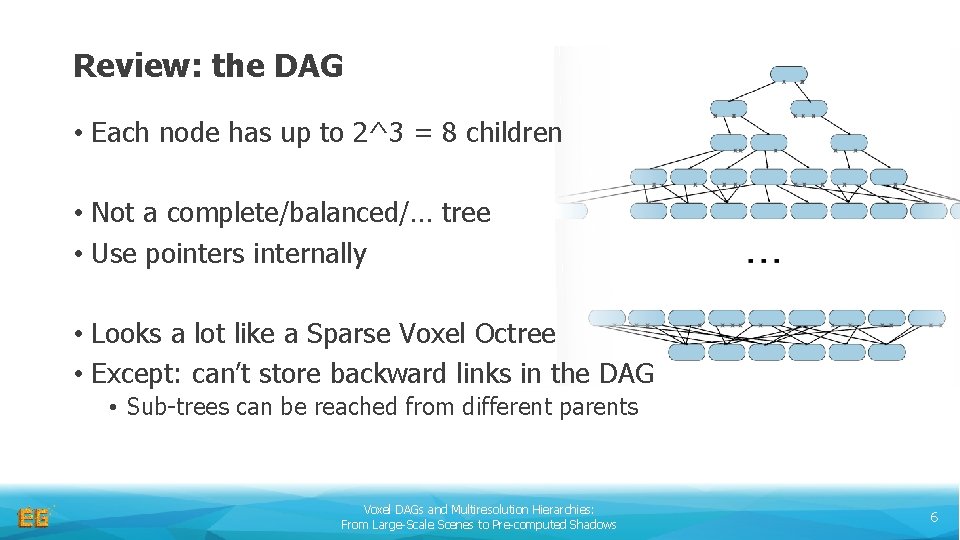 Review: the DAG

• Each node has up to 2^3 = 8 children

• Not a complete/balanced/… tree
• Use pointers internally

• Looks a lot like a Sparse Voxel Octree
• Except: can't store backward links in the DAG
  • Sub-trees can be reached from different parents

...

EG

Voxel DAGs and Multiresolution Hierarchies:
From Large-Scale Scenes to Pre-computed Shadows

6